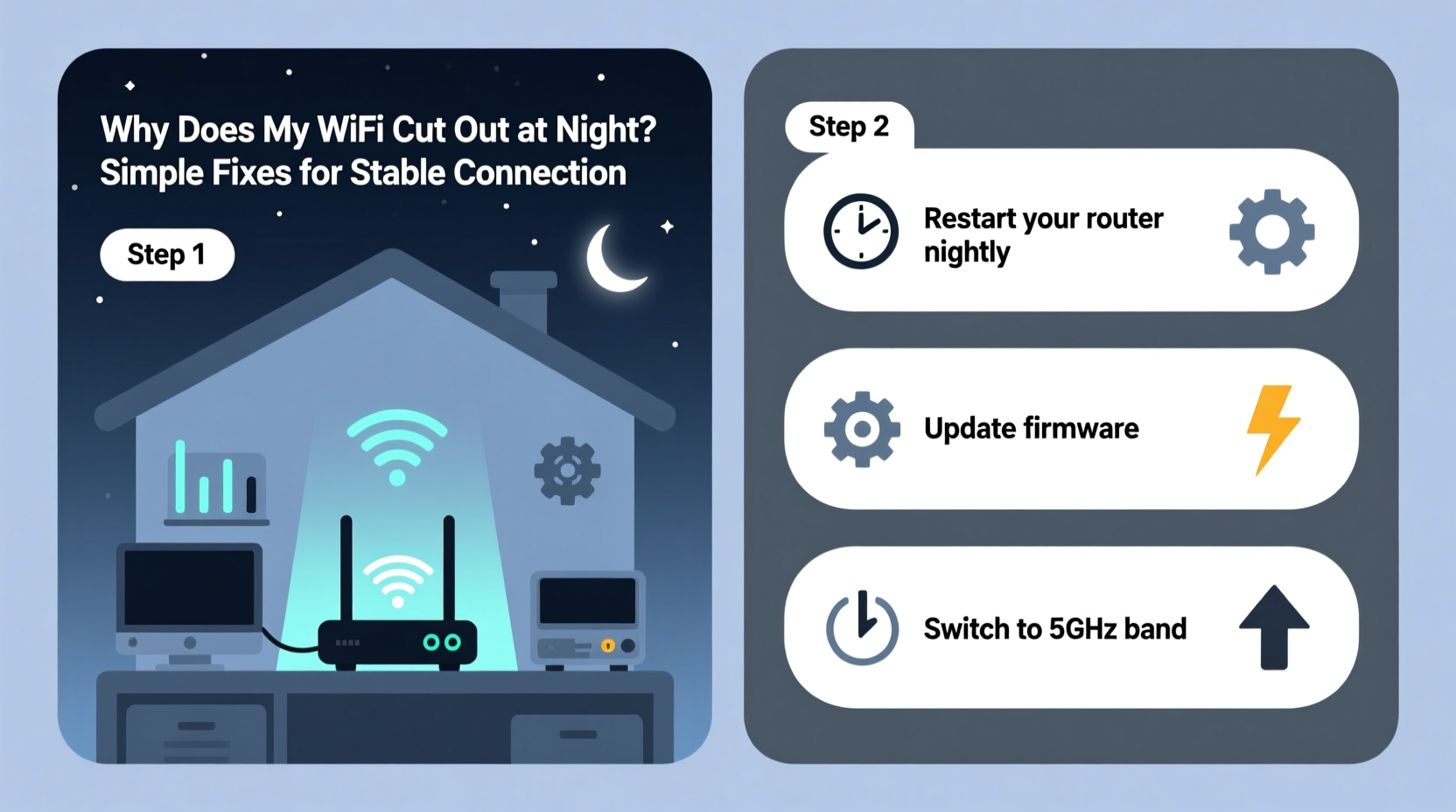 Why Does My WiFi Cut Out at Night?
Simple Fixes for Stable Connection

Step 1

Step 2

Restart your router nightly

Update firmware

Switch to 5GHz band